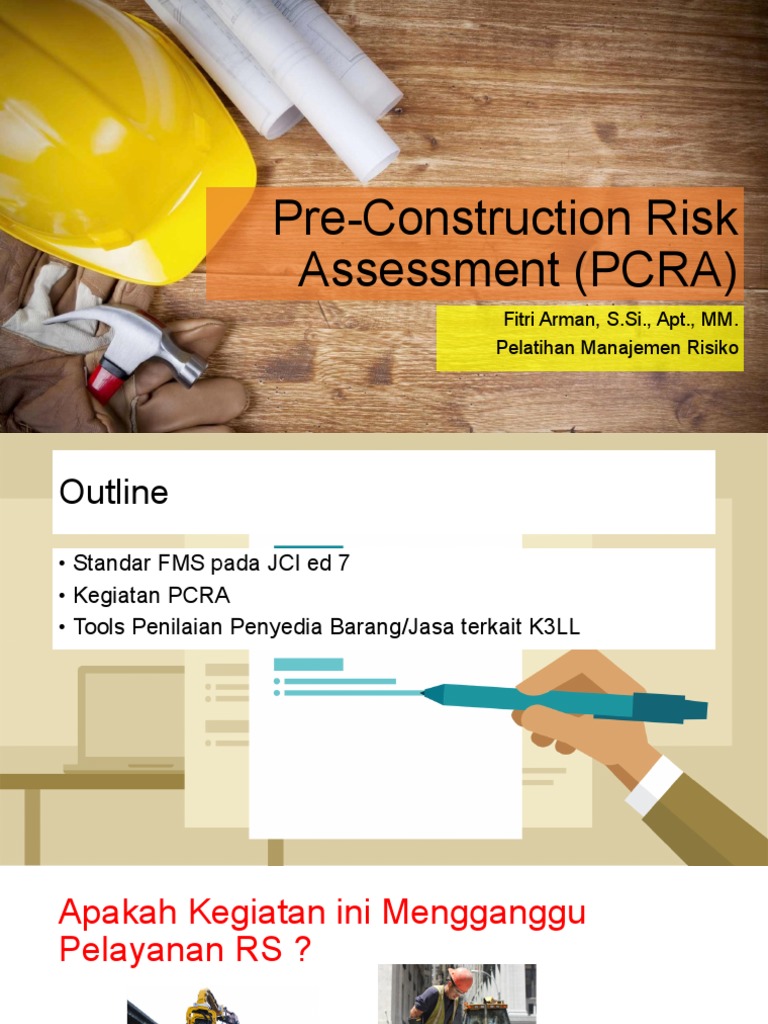 Pre-Construction Risk Assessment (PCRA)

Fitri Arman, S.Si., Apt., MM.
Pelatihan Manajemen Risiko

Outline

• Standar FMS pada JCI ed 7
• Kegiatan PCRA
• Tools Penilaian Penyedia Barang/Jasa terkait K3LL

Apakah Kegiatan ini Mengganggu Pelayanan RS ?